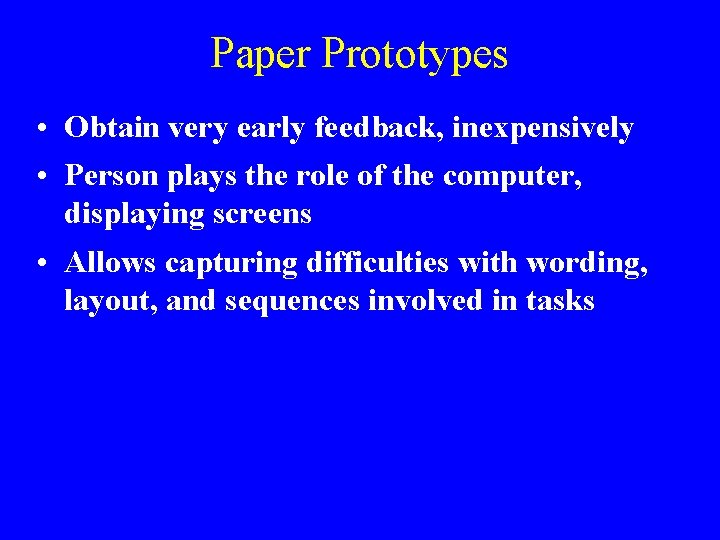 Paper Prototypes

• Obtain very early feedback, inexpensively

• Person plays the role of the computer, displaying screens

• Allows capturing difficulties with wording, layout, and sequences involved in tasks